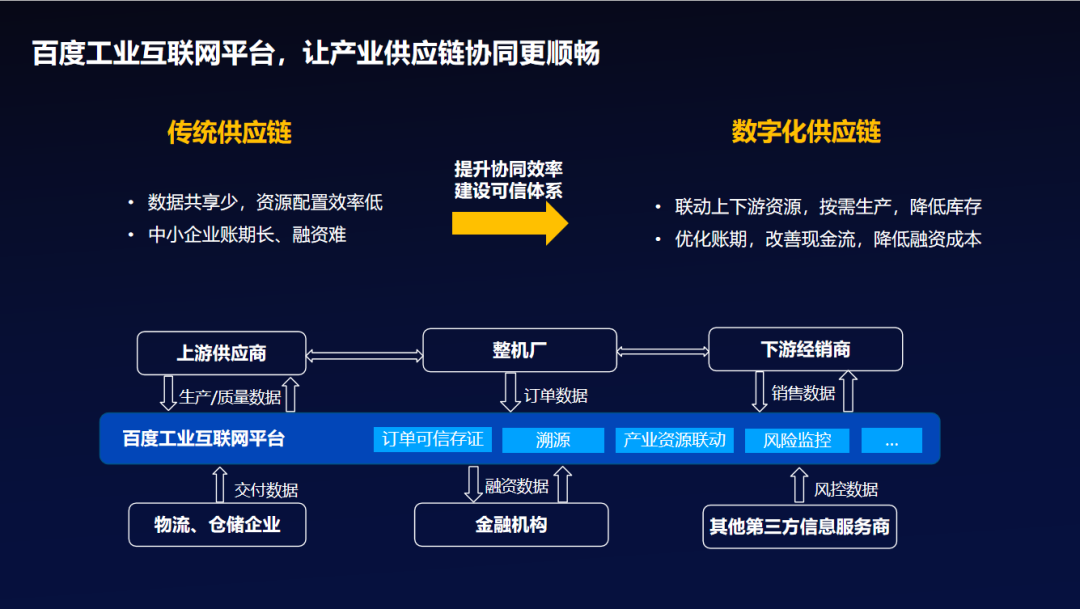 百度工业互联网平台，让产业供应链协同更顺畅

传统供应链

• 数据共享少，资源配置效率低
• 中小企业账期长、融资难

提升协同效率
建设可信体系

数字化供应链

• 联动上下游资源，按需生产，降低库存
• 优化账期，改善现金流，降低融资成本

上游供应商

整机厂

下游经销商

生产/质量数据

订单数据

销售数据

百度工业互联网平台

订单可信存证

溯源

产业资源联动

风险监控

...

交付数据

融资数据

风控数据

物流、仓储企业

金融机构

其他第三方信息服务商